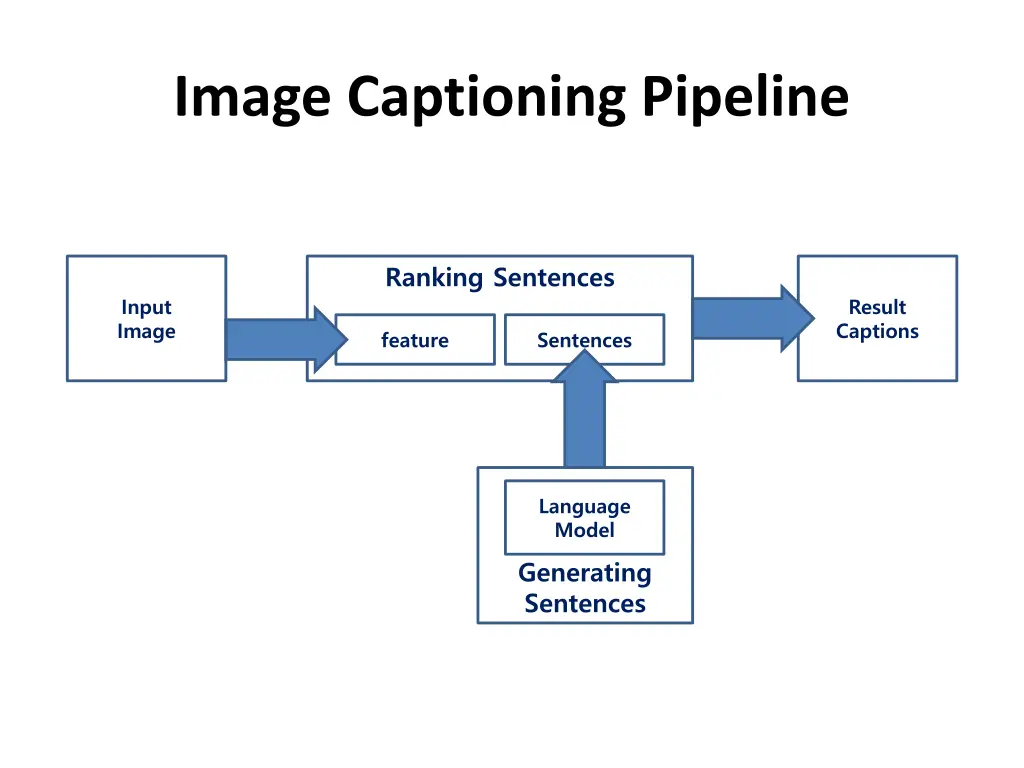 Image Captioning Pipeline

Input Image

Ranking Sentences

feature

Sentences

Result Captions

Language Model

Generating Sentences